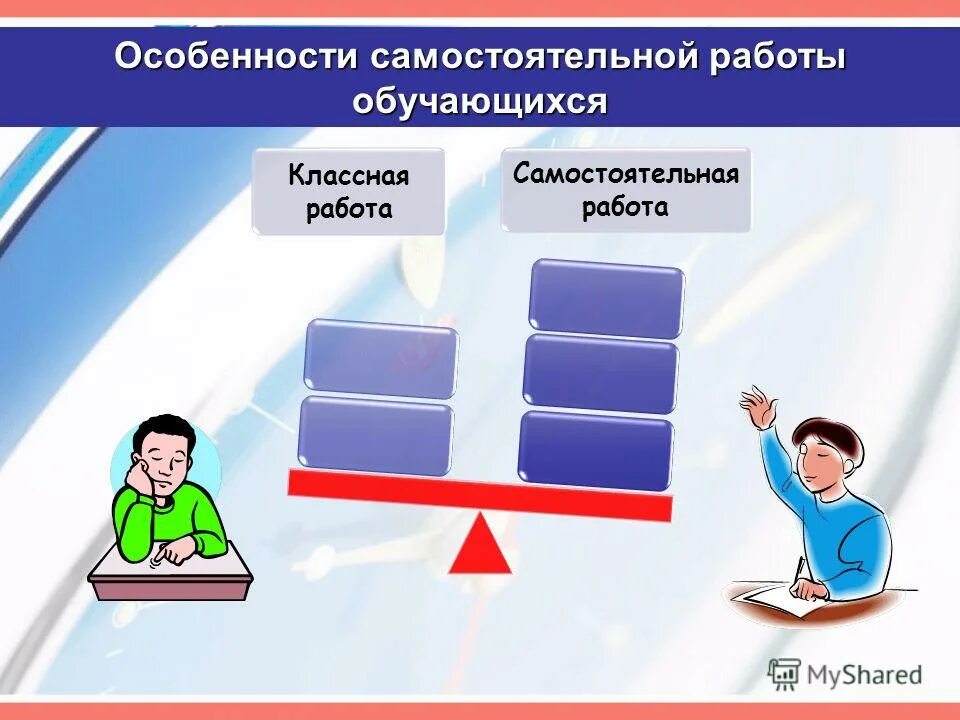 Особенности самостоятельной работы обучающихся

Классная работа

Самостоятельная работа

MyShared